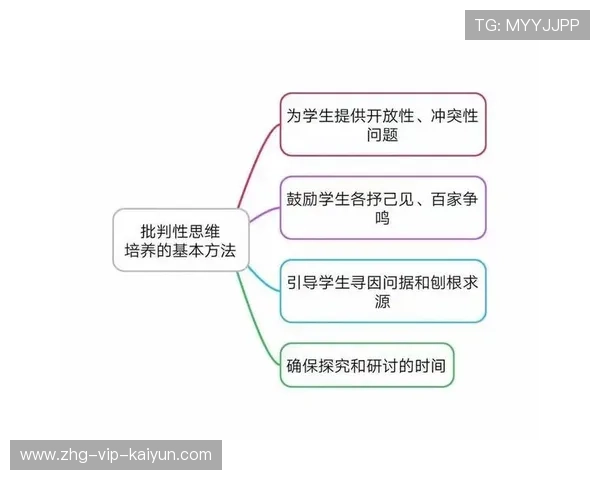 TG: MYYJJPP

批判性思维培养的基本方法

为学生提供开放性、冲突性问题

鼓励学生各抒己见、百家争鸣

引导学生寻因问据和刨根求源

确保探究和研讨的时间

www.zhg-vip-kaiyun.com